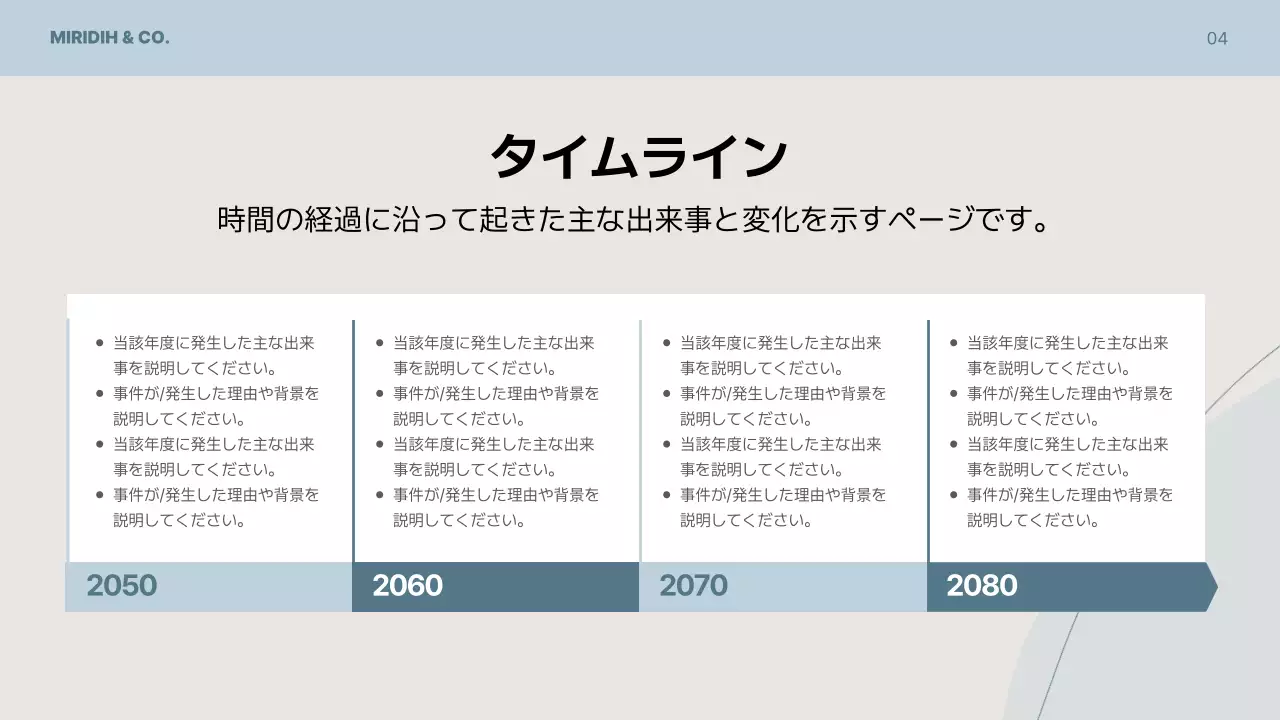 MIRIDIH & CO.

04

タイムライン

時間の経過に沿って起きた主な出来事と変化を示すページです。

- 当該年度に発生した主な出来事を説明してください。
- 事件が/発生した理由や背景を説明してください。
- 当該年度に発生した主な出来事を説明してください。
- 事件が/発生した理由や背景を説明してください。

2050

- 当該年度に発生した主な出来事を説明してください。
- 事件が/発生した理由や背景を説明してください。
- 当該年度に発生した主な出来事を説明してください。
- 事件が/発生した理由や背景を説明してください。

2060

- 当該年度に発生した主な出来事を説明してください。
- 事件が/発生した理由や背景を説明してください。
- 当該年度に発生した主な出来事を説明してください。
- 事件が/発生した理由や背景を説明してください。

2070

- 当該年度に発生した主な出来事を説明してください。
- 事件が/発生した理由や背景を説明してください。
- 当該年度に発生した主な出来事を説明してください。
- 事件が/発生した理由や背景を説明してください。

2080